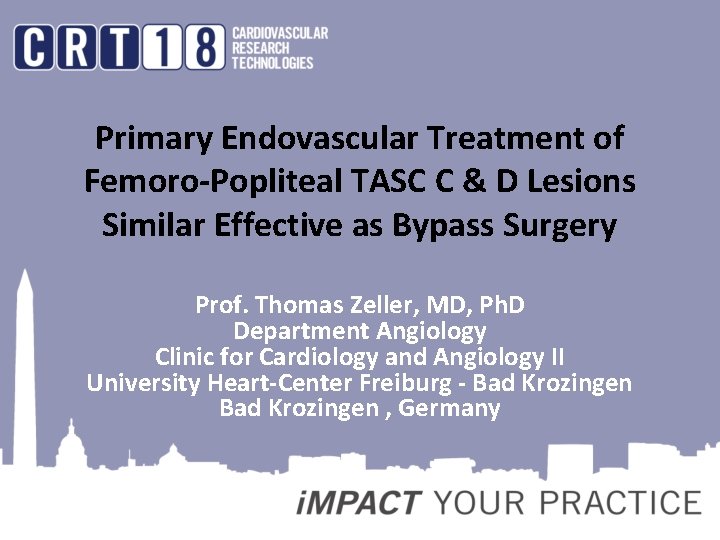 CRT18 CARDIOVASCULAR RESEARCH TECHNOLOGIES

Primary Endovascular Treatment of Femoro-Popliteal TASC C & D Lesions Similar Effective as Bypass Surgery

Prof. Thomas Zeller, MD, PhD
Department Angiology
Clinic for Cardiology and Angiology II
University Heart-Center Freiburg - Bad Krozingen
Bad Krozingen , Germany

iMPACT YOUR PRACTICE